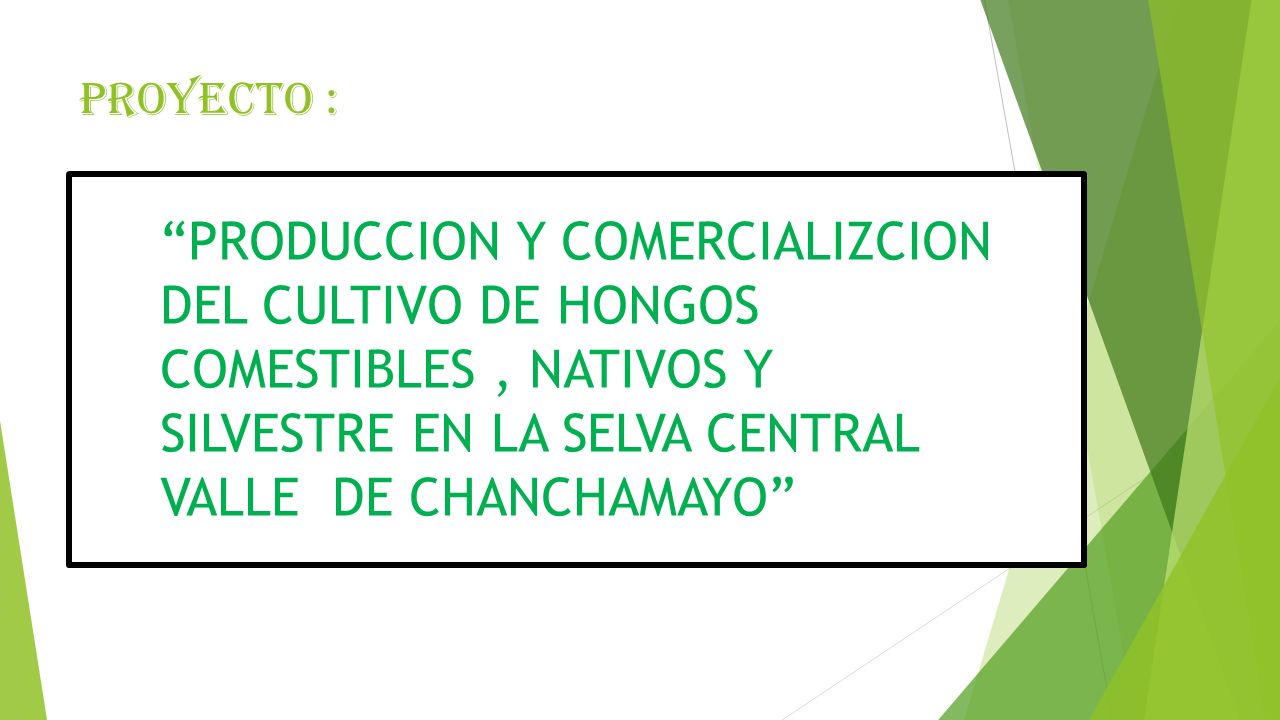 PROYECTO :

“PRODUCCION Y COMERCIALIZCION DEL CULTIVO DE HONGOS COMESTIBLES , NATIVOS Y SILVESTRE EN LA SELVA CENTRAL VALLE DE CHANCHAMAYO”